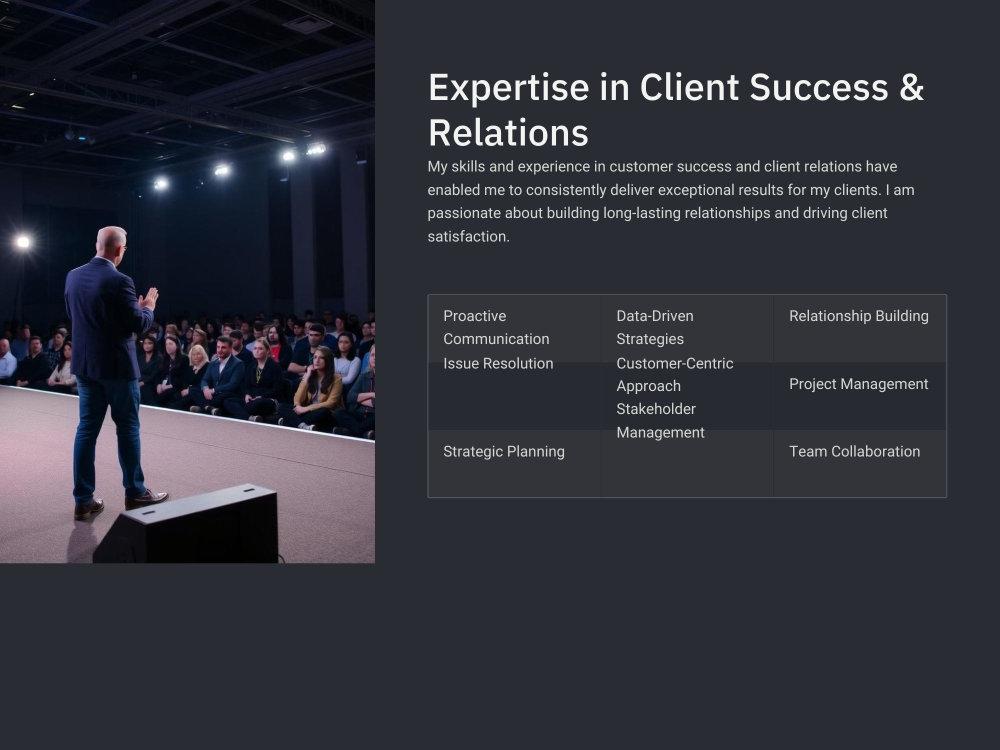 Expertise in Client Success & Relations

My skills and experience in customer success and client relations have enabled me to consistently deliver exceptional results for my clients. I am passionate about building long-lasting relationships and driving client satisfaction.

| Proactive Communication | Data-Driven Strategies | Relationship Building |
|---|---|---|
| Issue Resolution | Customer-Centric Approach | Project Management |
| Strategic Planning | Stakeholder Management | Team Collaboration |